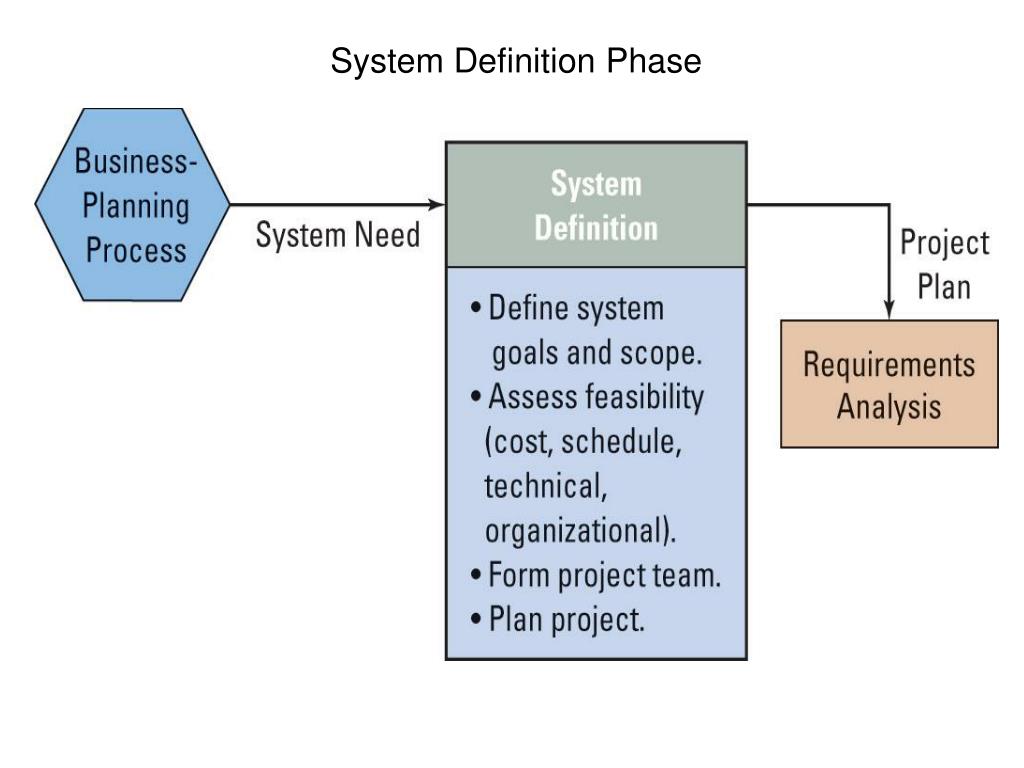 System Definition Phase

Business-Planning Process

System Need

System Definition

• Define system goals and scope.
• Assess feasibility (cost, schedule, technical, organizational).
• Form project team.
• Plan project.

Project Plan

Requirements Analysis